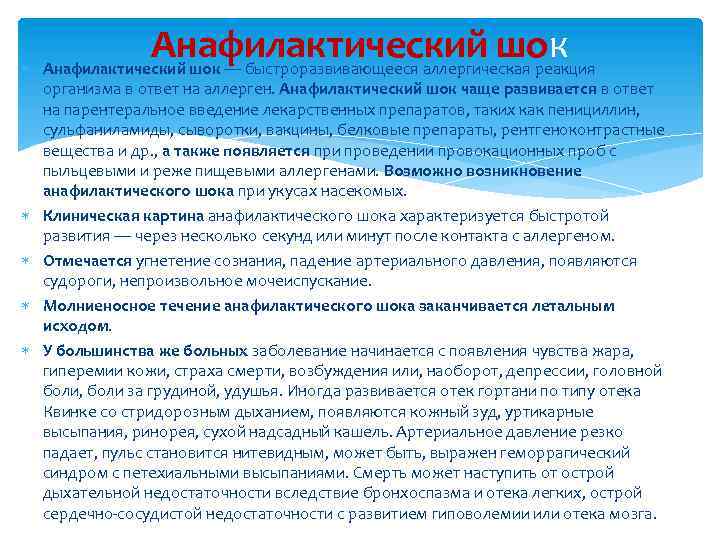 Анафилактический шок

Анафилактический шок — быстроразвивающееся аллергическая реакция организма в ответ на аллерген. Анафилактический шок чаще развивается в ответ на парентеральное введение лекарственных препаратов, таких как пенициллин, сульфаниламиды, сыворотки, вакцины, белковые препараты, рентгеноконтрастные вещества и др., а также появляется при проведении провокационных проб с пыльцевыми и реже пищевыми аллергенами. Возможно возникновение анафилактического шока при укусах насекомых.

Клиническая картина анафилактического шока характеризуется быстротой развития — через несколько секунд или минут после контакта с аллергеном.

Отмечается угнетение сознания, падение артериального давления, появляются судороги, непроизвольное мочеиспускание.

Молниеносное течение анафилактического шока заканчивается летальным исходом.

У большинства же больных заболевание начинается с появления чувства жара, гиперемии кожи, страха смерти, возбуждения или, наоборот, депрессии, головной боли, боли за грудиной, удушья. Иногда развивается отек гортани по типу отека Квинке со стридорозным дыханием, появляются кожный зуд, уртикарные высыпания, ринорея, сухой надсадный кашель. Артериальное давление резко падает, пульс становится нитевидным, может быть, выражен геморрагический синдром с петехиальными высыпаниями. Смерть может наступить от острой дыхательной недостаточности вследствие бронхоспазма и отека легких, острой сердечно-сосудистой недостаточности с развитием гиповолемии или отека мозга.